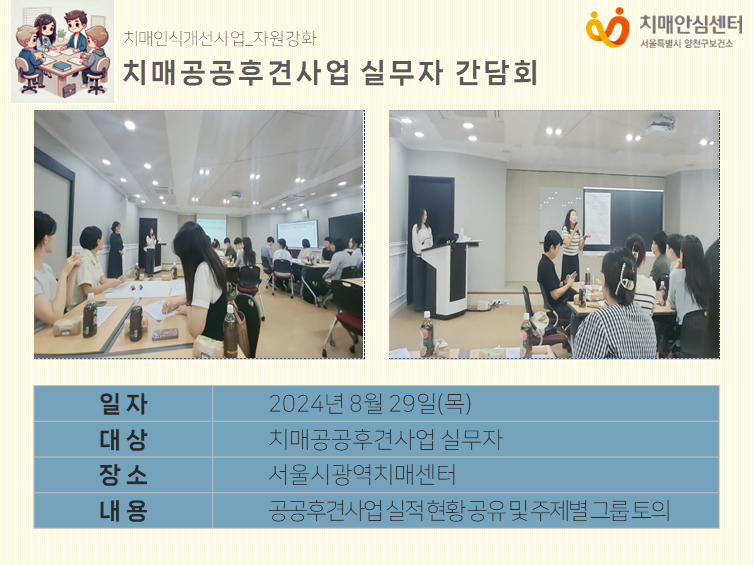 치매인식개선사업_자원강화

치매공공후견사업 실무자 간담회

치매안심센터
서울특별시 양천구보건소

| 일 자 | 2024년 8월 29일(목) |
|---|---|
| 대 상 | 치매공공후견사업 실무자 |
| 장 소 | 서울시광역치매센터 |
| 내 용 | 공공후견사업 실적 현황 공유 및 주제별 그룹 토의 |